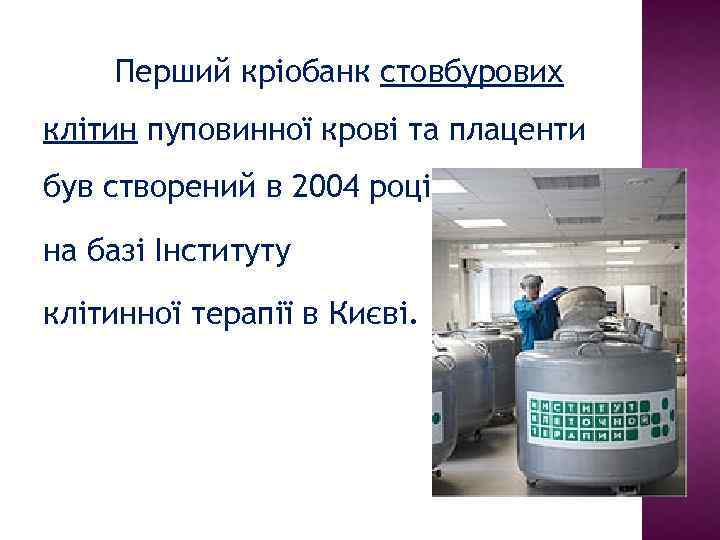 Перший кріобанк стовбурових клітин пуповинної крові та плаценти був створений в 2004 році

на базі Інституту

клітинної терапії в Києві.

ИНСТИТУТ КЛЕТОЧНОЙ ТЕРАПИИ